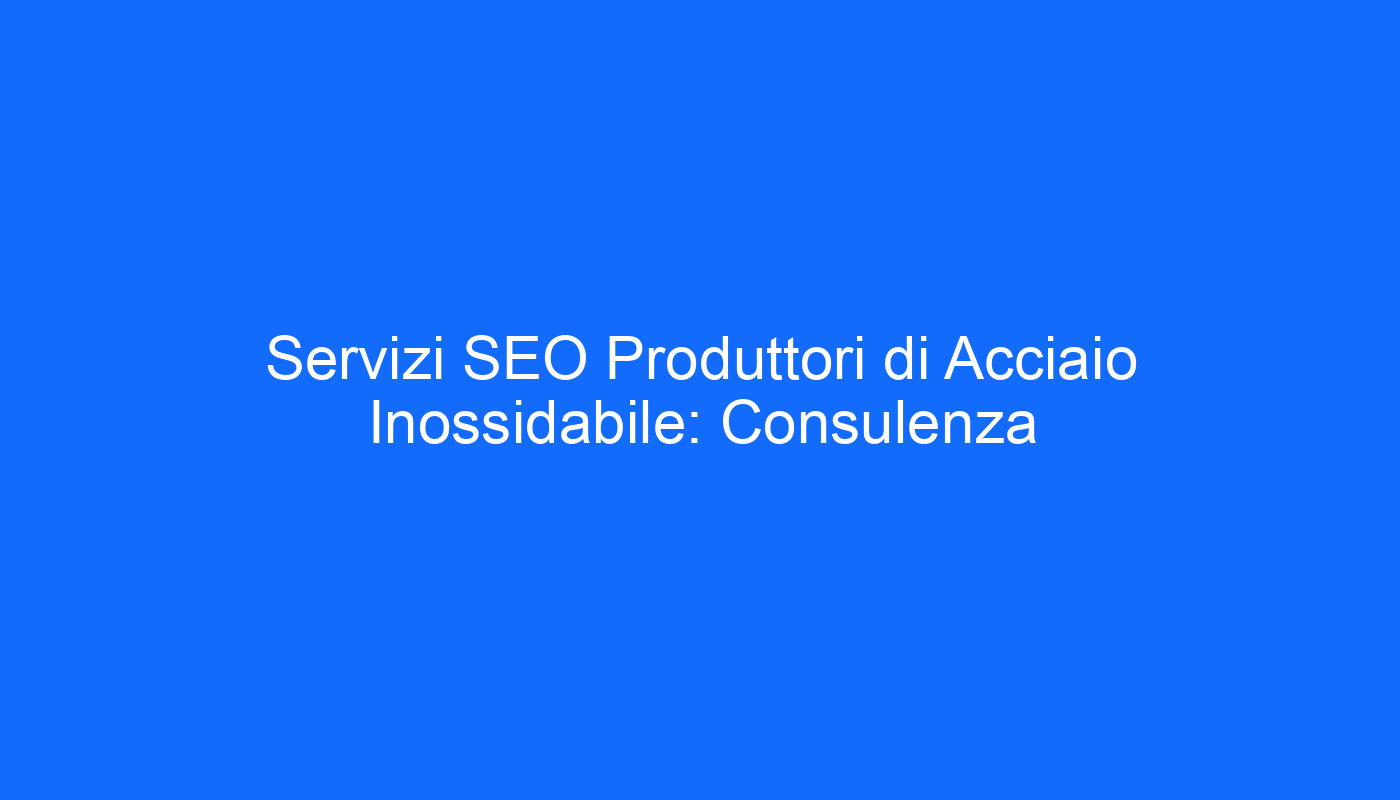 Servizi SEO Produttori di Acciaio Inossidabile: Consulenza